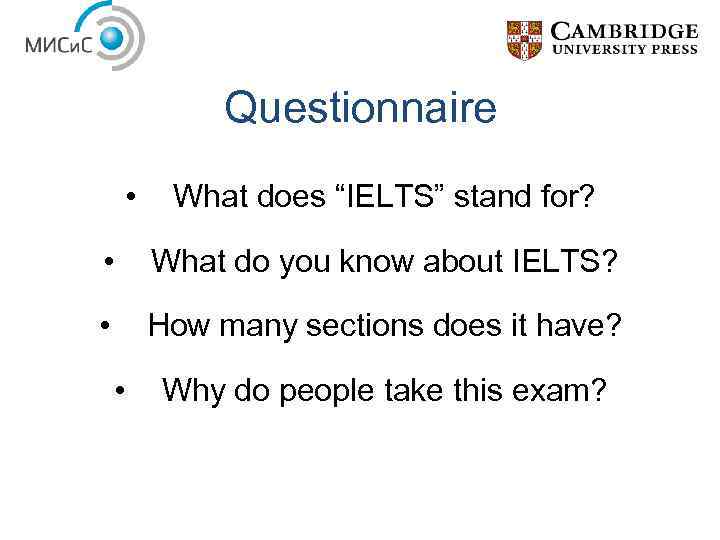 МИСиС

CAMBRIDGE
UNIVERSITY PRESS

Questionnaire

• What does “IELTS” stand for?
• What do you know about IELTS?
• How many sections does it have?
• Why do people take this exam?